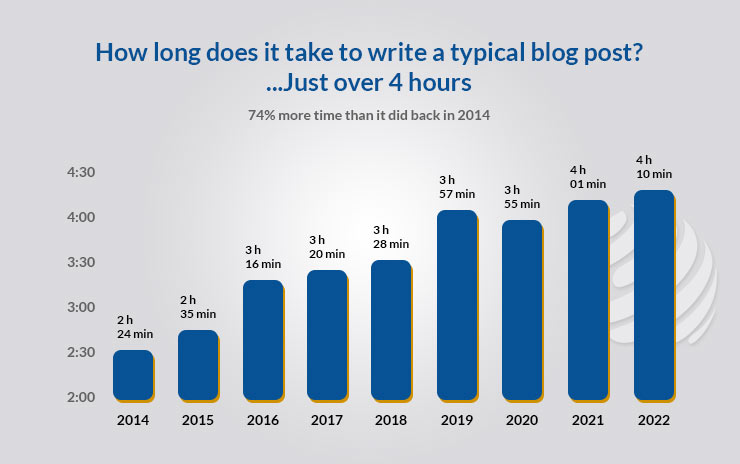 How long does it take to write a typical blog post?
...Just over 4 hours

74% more time than it did back in 2014

4:30
4:00
3:30
3:00
2:30
2:00

2 h 24 min
2 h 35 min
3 h 16 min
3 h 20 min
3 h 28 min
3 h 57 min
3 h 55 min
4 h 01 min
4 h 10 min

2014 2015 2016 2017 2018 2019 2020 2021 2022